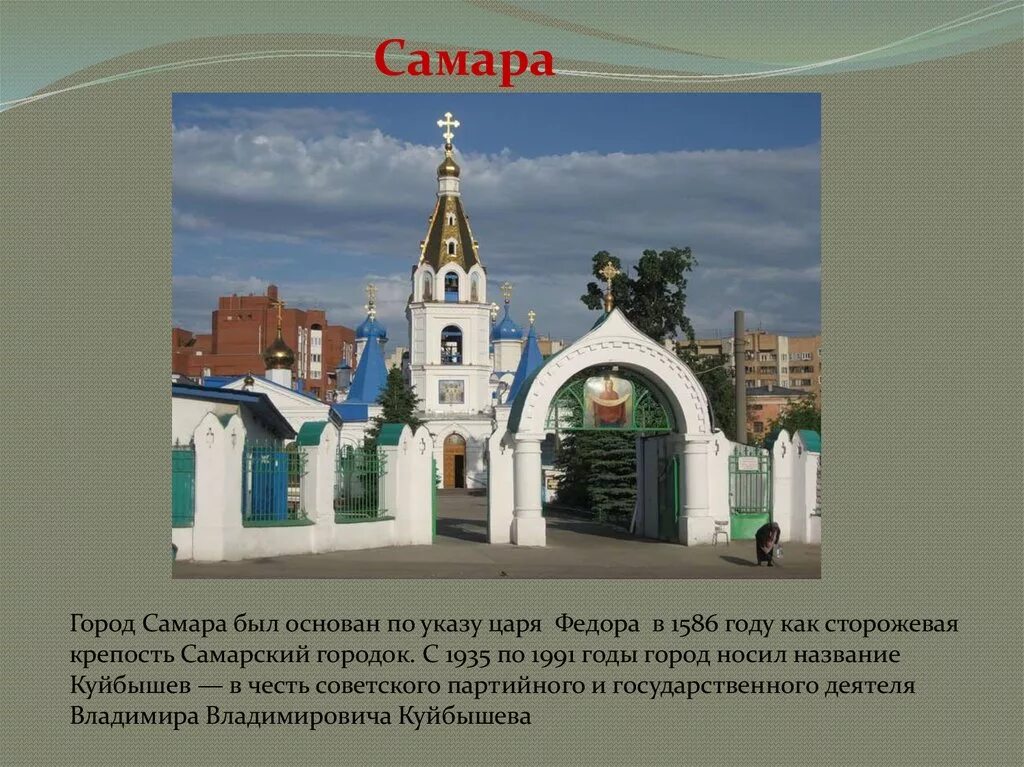 Самара

Город Самара был основан по указу царя Федора в 1586 году как сторожевая крепость Самарский городок. С 1935 по 1991 годы город носил название Куйбышев — в честь советского партийного и государственного деятеля Владимира Владимировича Куйбышева